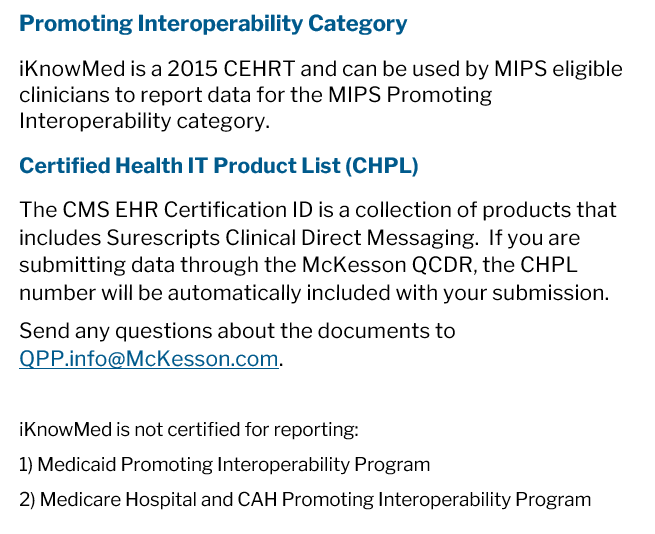 Promoting Interoperability Category

iKnowMed is a 2015 CEHRT and can be used by MIPS eligible clinicians to report data for the MIPS Promoting Interoperability category.

Certified Health IT Product List (CHPL)

The CMS EHR Certification ID is a collection of products that includes Surescripts Clinical Direct Messaging. If you are submitting data through the McKesson QCDR, the CHPL number will be automatically included with your submission.

Send any questions about the documents to QPP.info@McKesson.com.

iKnowMed is not certified for reporting:

1) Medicaid Promoting Interoperability Program

2) Medicare Hospital and CAH Promoting Interoperability Program